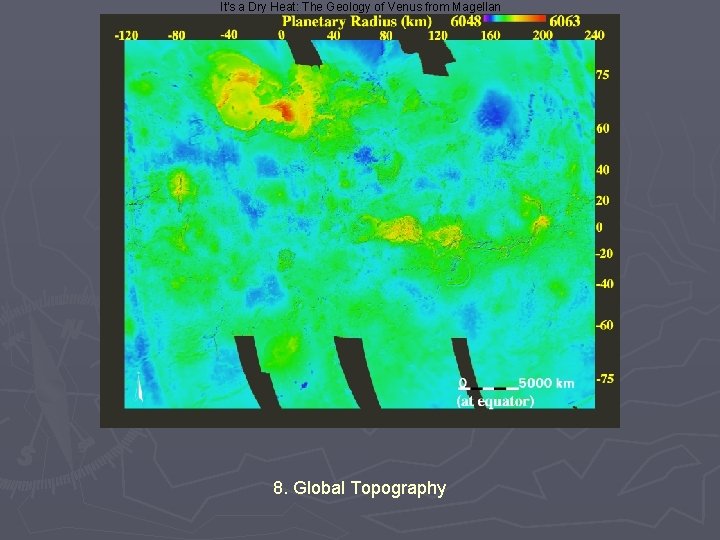 It's a Dry Heat: The Geology of Venus from Magellan

Planetary Radius (km) 6048 6063

-120 -80 -40 0 40 80 120 160 200 240

75
60
40
20
0
-20
-40
-60
-75

0 5000 km
(at equator)

8. Global Topography